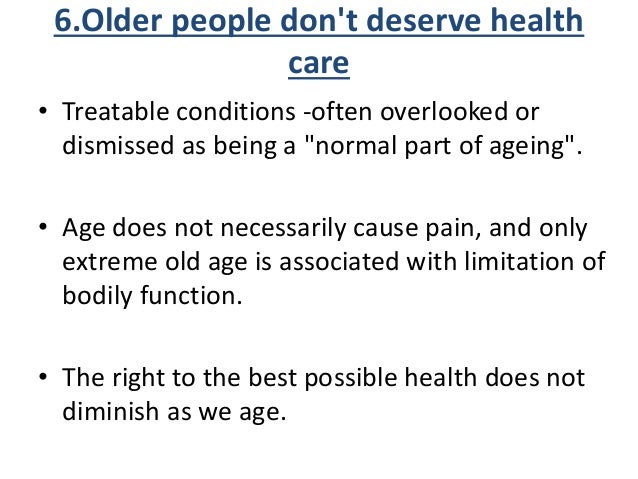 6.Older people don't deserve health care

• Treatable conditions -often overlooked or dismissed as being a "normal part of ageing".

• Age does not necessarily cause pain, and only extreme old age is associated with limitation of bodily function.

• The right to the best possible health does not diminish as we age.